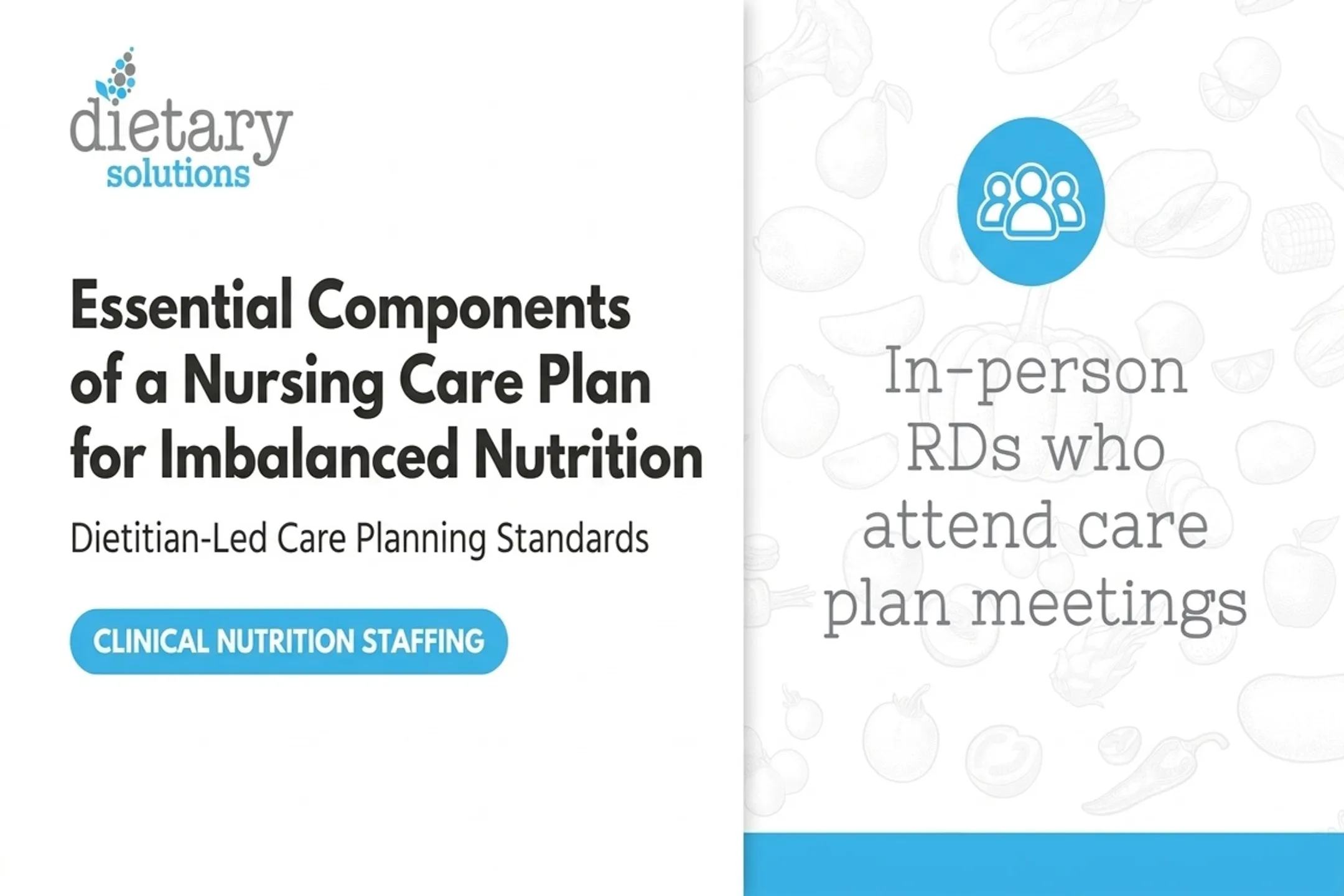 dietary
solutions

Essential Components of a Nursing Care Plan for Imbalanced Nutrition

Dietitian-Led Care Planning Standards

CLINICAL NUTRITION STAFFING

In-person RDs who attend care plan meetings